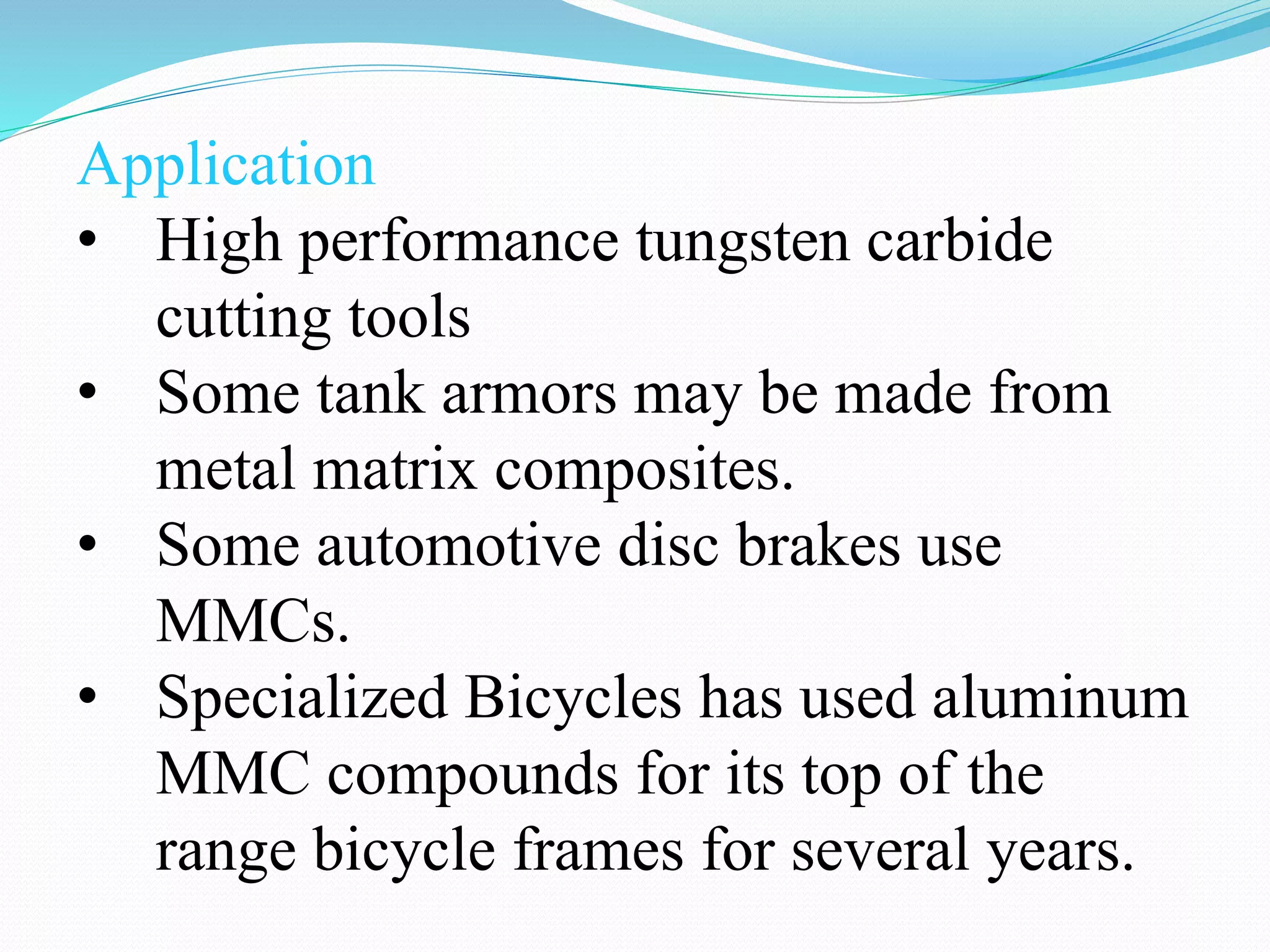 Application

• High performance tungsten carbide cutting tools
• Some tank armors may be made from metal matrix composites.
• Some automotive disc brakes use MMCs.
• Specialized Bicycles has used aluminum MMC compounds for its top of the range bicycle frames for several years.